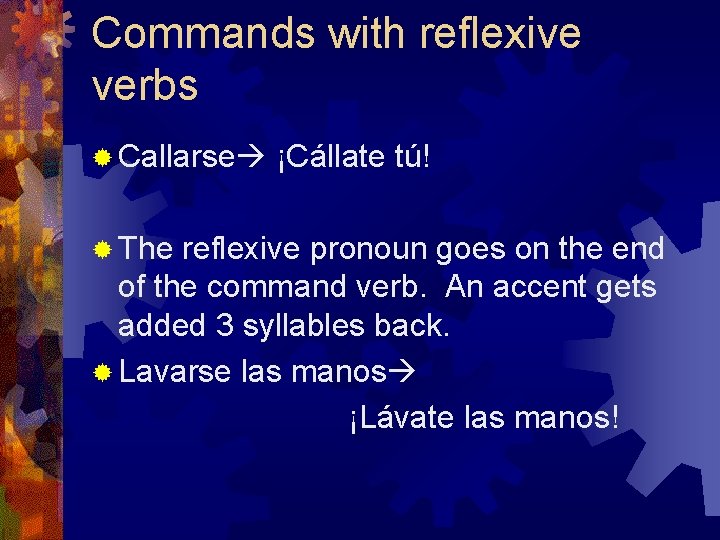 Commands with reflexive verbs

Callarse→ ¡Cállate tú!

The reflexive pronoun goes on the end of the command verb. An accent gets added 3 syllables back.

Lavarse las manos→

¡Lávate las manos!